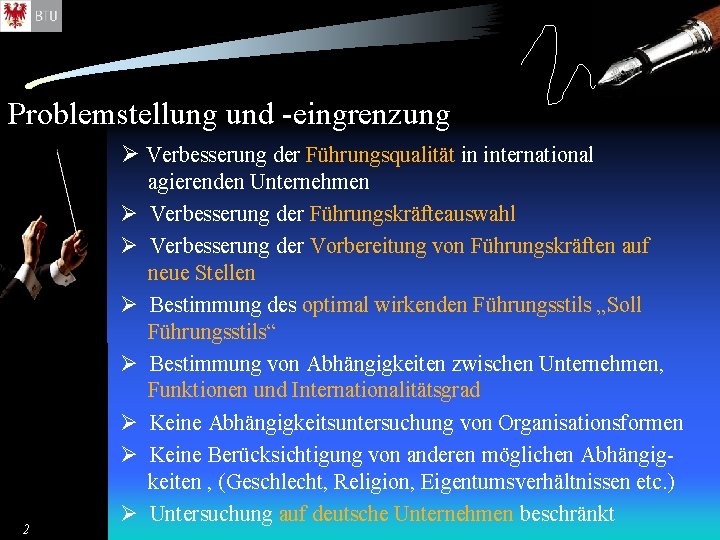 BTU

Problemstellung und -eingrenzung

➢ Verbesserung der Führungsqualität in international agierenden Unternehmen

➢ Verbesserung der Führungskräfteauswahl

➢ Verbesserung der Vorbereitung von Führungskräften auf neue Stellen

➢ Bestimmung des optimal wirkenden Führungsstils „Soll Führungsstils“

➢ Bestimmung von Abhängigkeiten zwischen Unternehmen, Funktionen und Internationalitätsgrad

➢ Keine Abhängigkeitsuntersuchung von Organisationsformen

➢ Keine Berücksichtigung von anderen möglichen Abhängigkeiten , (Geschlecht, Religion, Eigentumsverhältnissen etc.)

➢ Untersuchung auf deutsche Unternehmen beschränkt

2